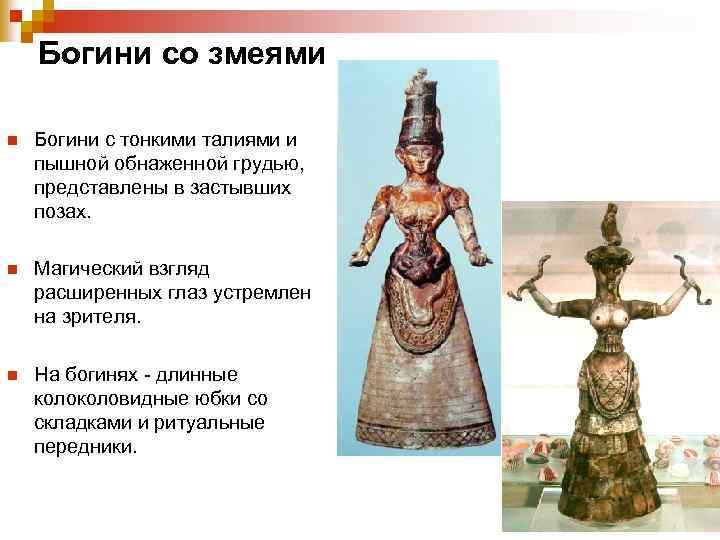 Богини со змеями

Богини с тонкими талиями и пышной обнаженной грудью, представлены в застывших позах.

Магический взгляд расширенных глаз устремлен на зрителя.

На богинях - длинные колоколовидные юбки со складками и ритуальные передники.